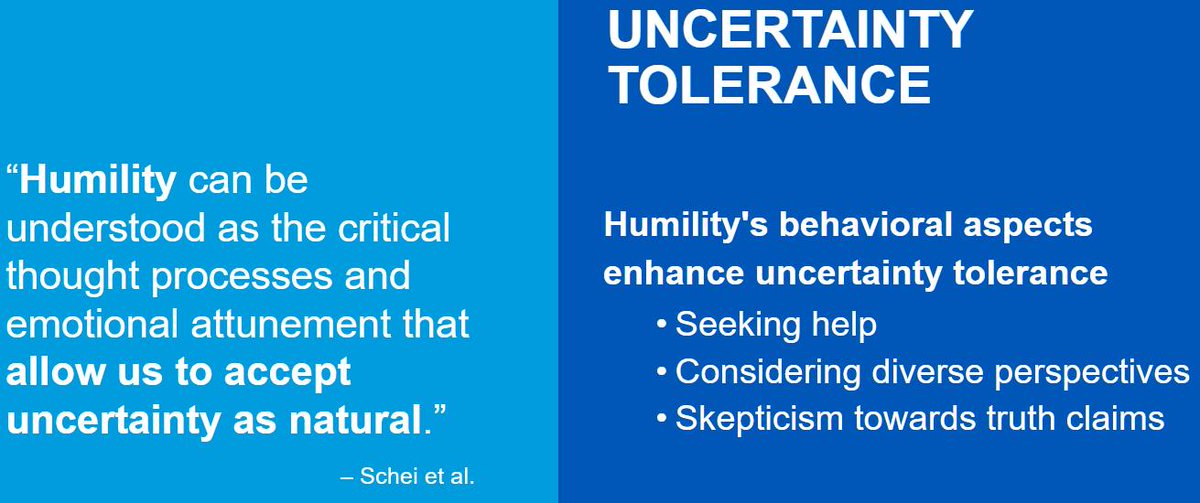 “Humility can be understood as the critical thought processes and emotional attunement that allow us to accept uncertainty as natural.”

– Schei et al.

UNCERTAINTY TOLERANCE

Humility's behavioral aspects enhance uncertainty tolerance

• Seeking help
• Considering diverse perspectives
• Skepticism towards truth claims